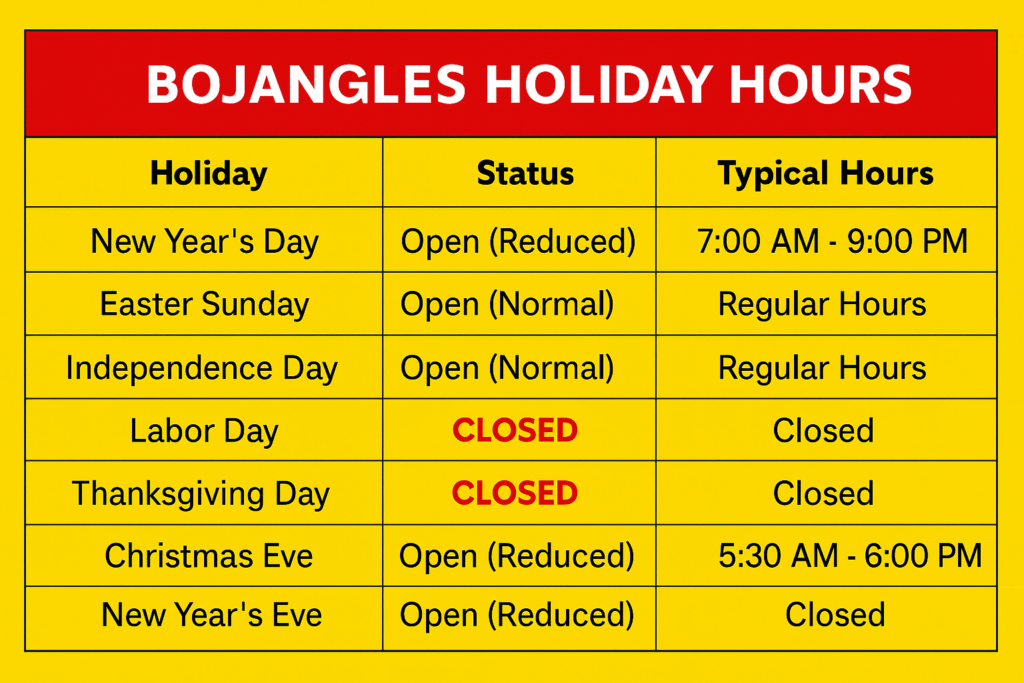 BOJANGLES HOLIDAY HOURS

| Holiday | Status | Typical Hours |
|---|---|---|
| New Year's Day | Open (Reduced) | 7:00 AM - 9:00 PM |
| Easter Sunday | Open (Normal) | Regular Hours |
| Independence Day | Open (Normal) | Regular Hours |
| Labor Day | CLOSED | Closed |
| Thanksgiving Day | CLOSED | Closed |
| Christmas Eve | Open (Reduced) | 5:30 AM - 6:00 PM |
| New Year's Eve | Open (Reduced) | Closed |